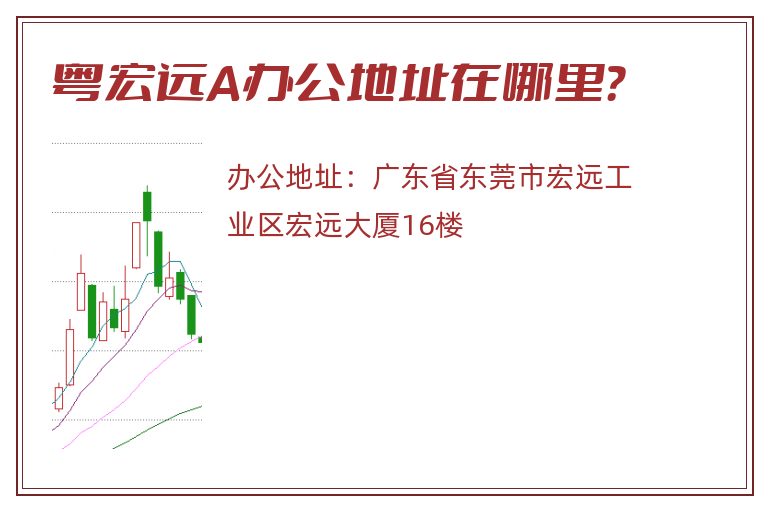 粤宏远A办公地址在哪里?

办公地址：广东省东莞市宏远工业区宏远大厦16楼